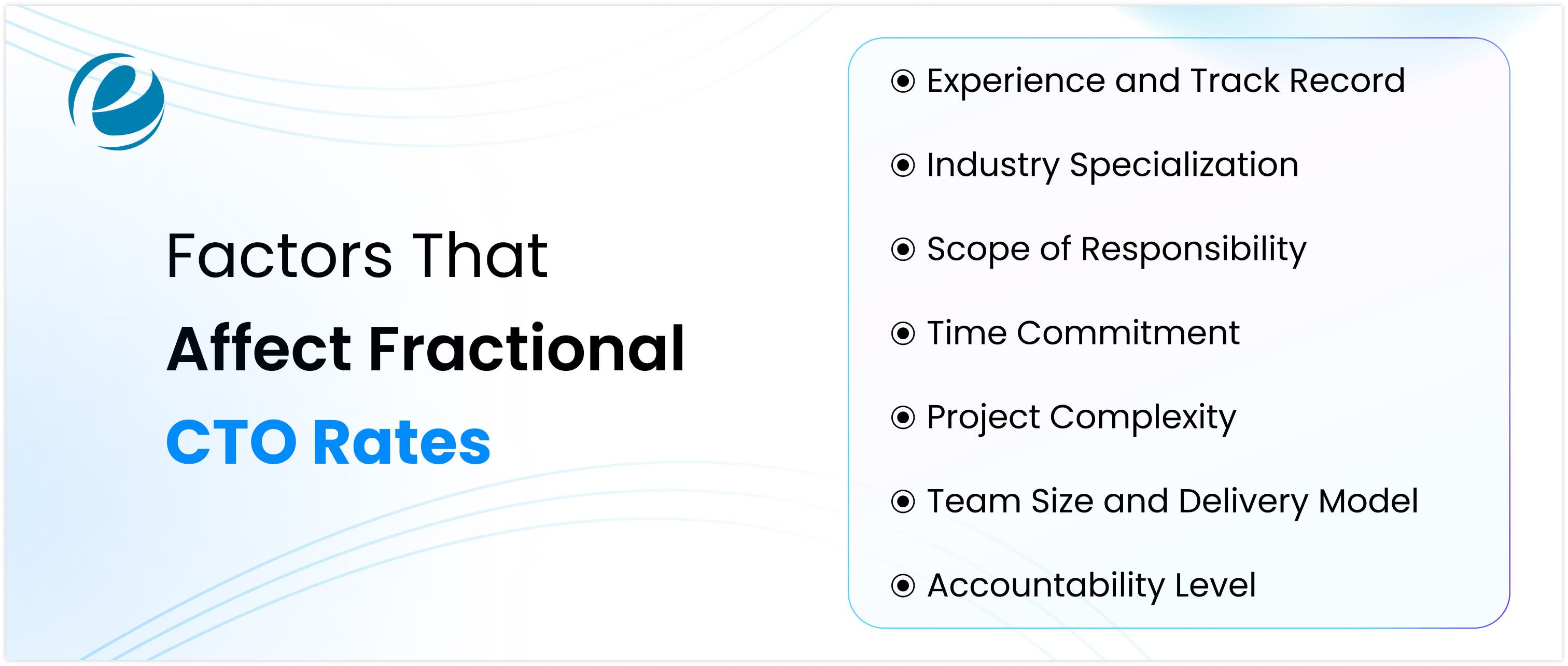 Factors That
Affect Fractional
CTO Rates

Experience and Track Record
Industry Specialization
Scope of Responsibility
Time Commitment
Project Complexity
Team Size and Delivery Model
Accountability Level